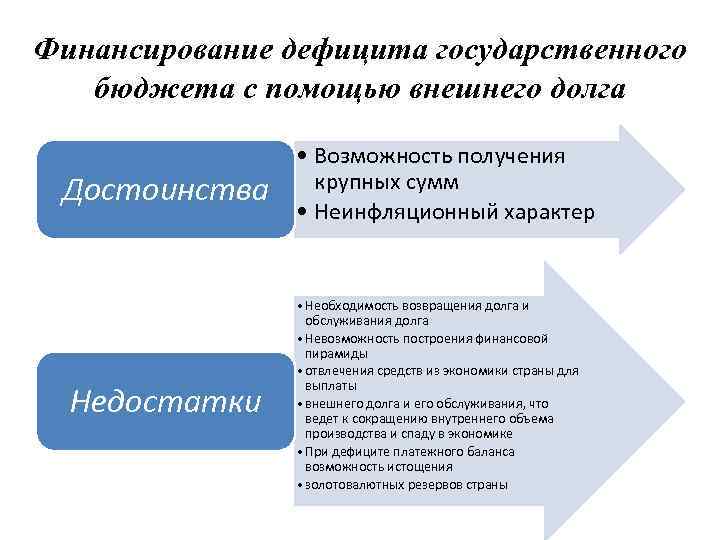 Финансирование дефицита государственного бюджета с помощью внешнего долга

Достоинства

• Возможность получения крупных сумм
• Неинфляционный характер

Недостатки

• Необходимость возвращения долга и обслуживания долга
• Невозможность построения финансовой пирамиды
• отвлечения средств из экономики страны для выплаты
• внешнего долга и его обслуживания, что ведет к сокращению внутреннего объема производства и спаду в экономике
• При дефиците платежного баланса возможность истощения
• золотовалютных резервов страны